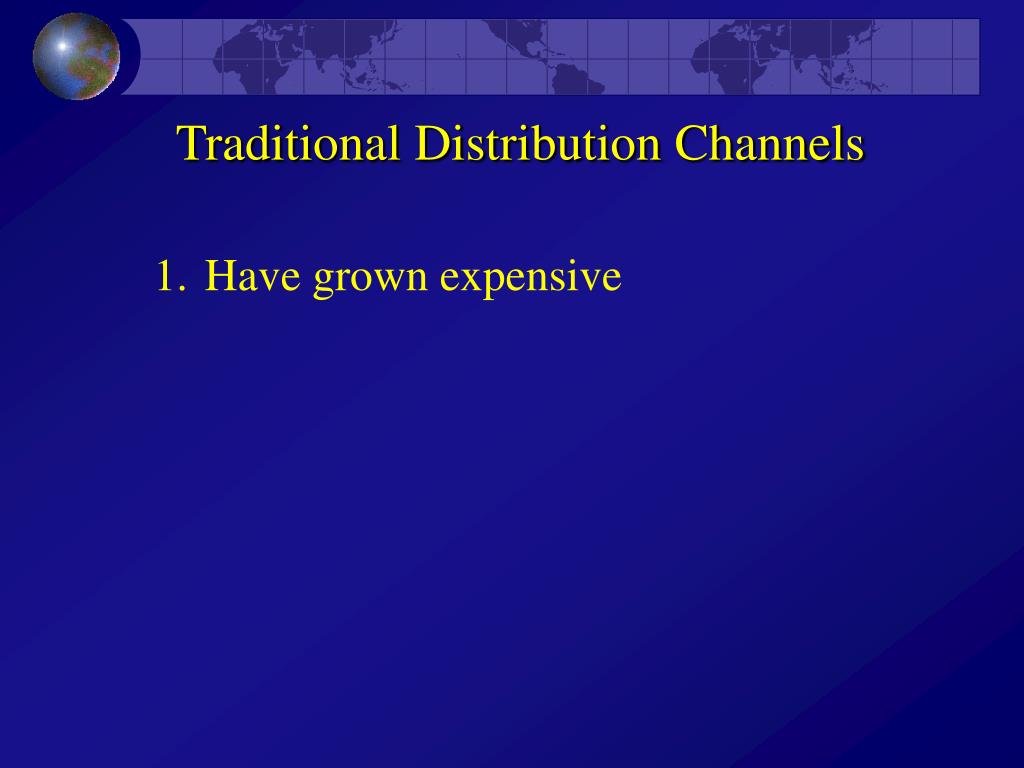 Traditional Distribution Channels

1. Have grown expensive